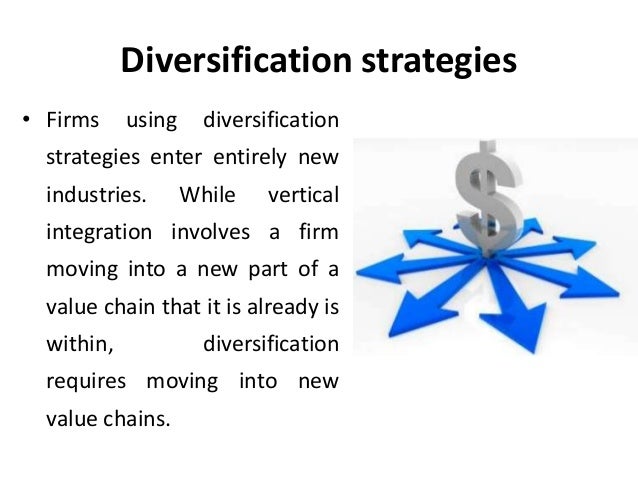 Diversification strategies

• Firms using diversification strategies enter entirely new industries. While vertical integration involves a firm moving into a new part of a value chain that it is already is within, diversification requires moving into new value chains.

$